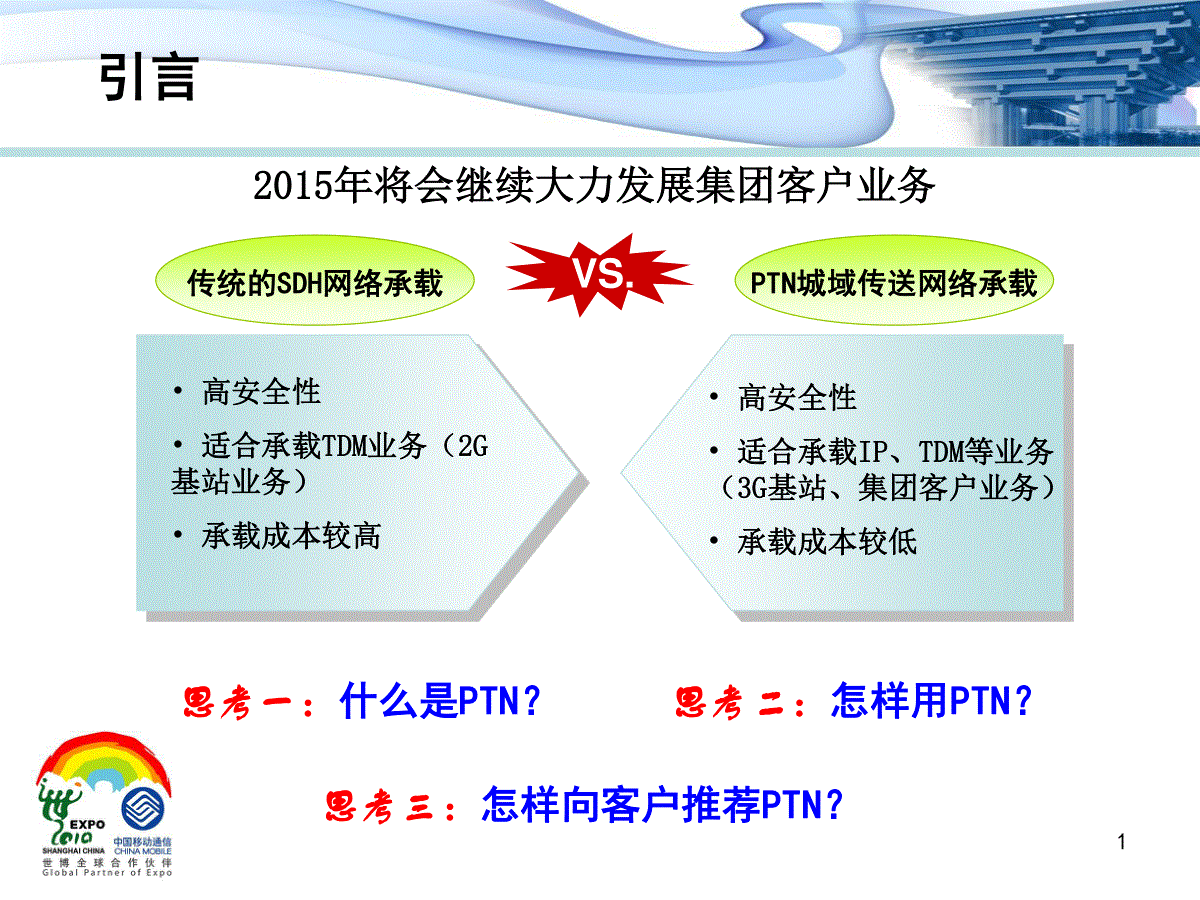 引言

2015年将会继续大力发展集团客户业务

传统的SDH网络承载

VS.

PTN城域传送网络承载

• 高安全性
• 适合承载TDM业务（2G基站业务）
• 承载成本较高

• 高安全性
• 适合承载IP、TDM等业务（3G基站、集团客户业务）
• 承载成本较低

思考一：什么是PTN？

思考二：怎样用PTN？

思考三：怎样向客户推荐PTN？

EXPO 2010 SHANGHAI CHINA
中国移动通信 CHINA MOBILE
世博全球合作伙伴
Global Partner of Expo

1